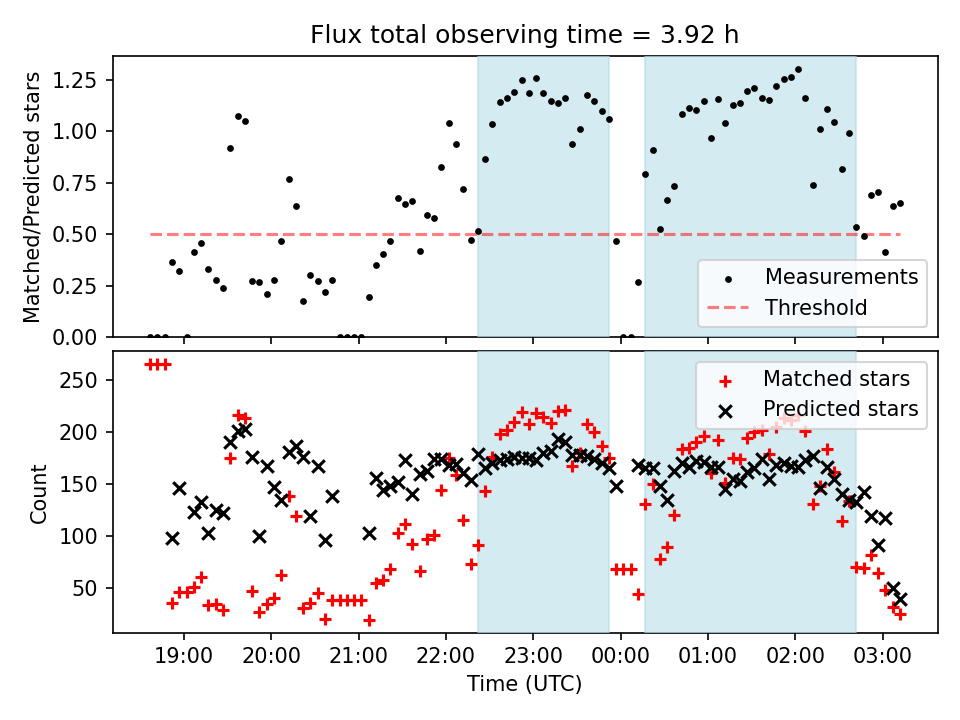 Flux total observing time = 3.92 h

Matched/Predicted stars

1.25
1.00
0.75
0.50
0.25
0.00

Measurements
Threshold

Count

250
200
150
100
50

Matched stars
Predicted stars

19:00
20:00
21:00
22:00
23:00
00:00
01:00
02:00
03:00

Time (UTC)